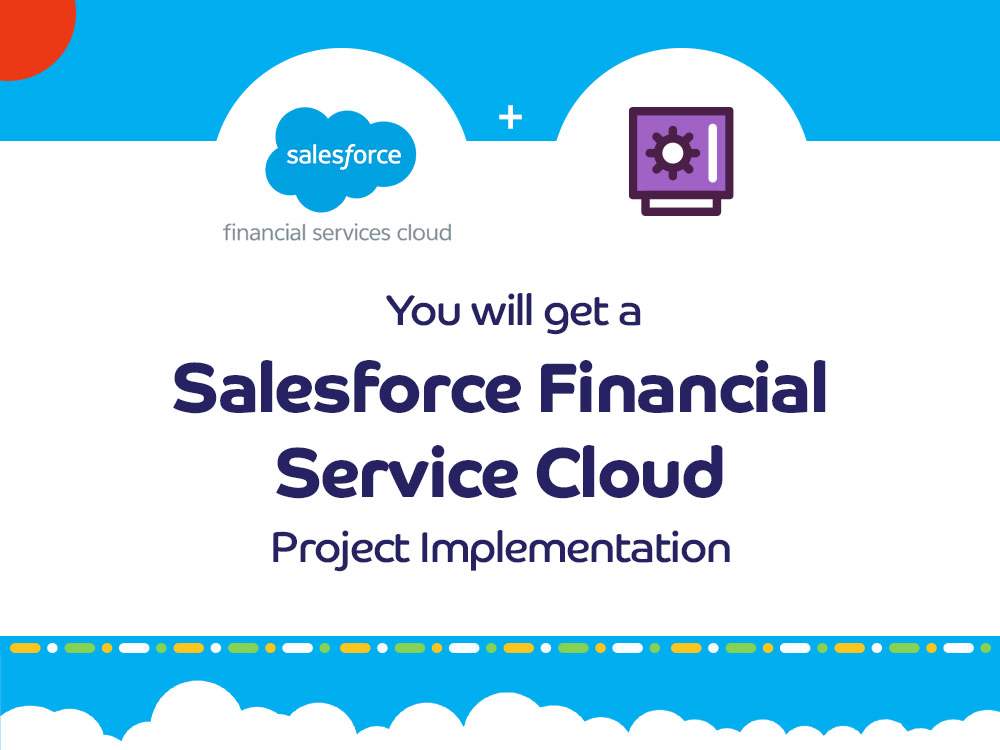 salesforce

financial services cloud

+

You will get a

Salesforce Financial Service Cloud

Project Implementation